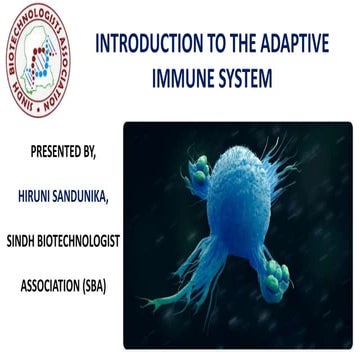 SINDH BIOTECHNOLOGISTS ASSOCIATION

INTRODUCTION TO THE ADAPTIVE IMMUNE SYSTEM

PRESENTED BY,

HIRUNI SANDUNIKA,

SINDH BIOTECHNOLOGIST ASSOCIATION (SBA)